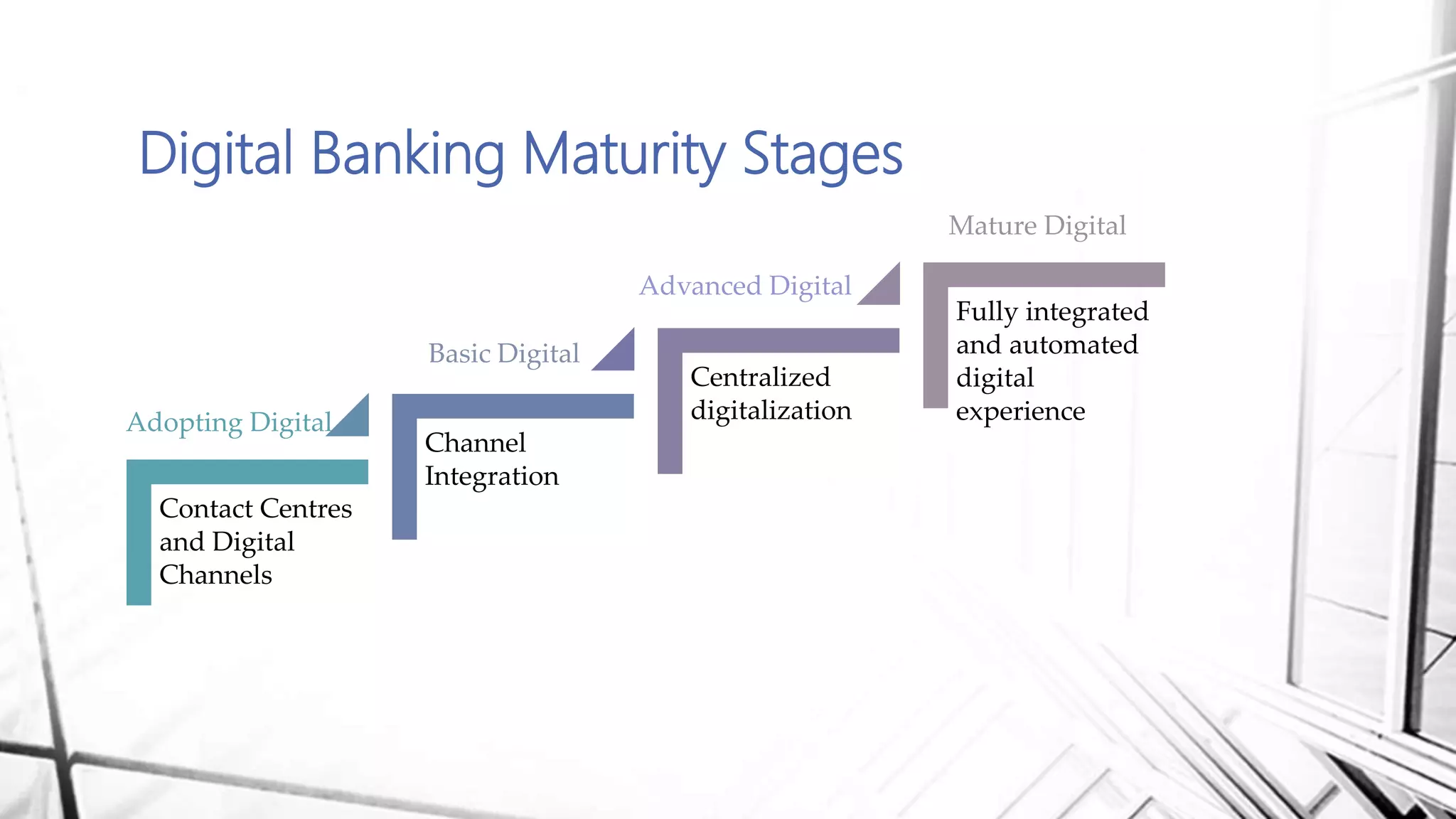 Digital Banking Maturity Stages

Adopting Digital

Contact Centres and Digital Channels

Basic Digital

Channel Integration

Advanced Digital

Centralized digitalization

Mature Digital

Fully integrated and automated digital experience